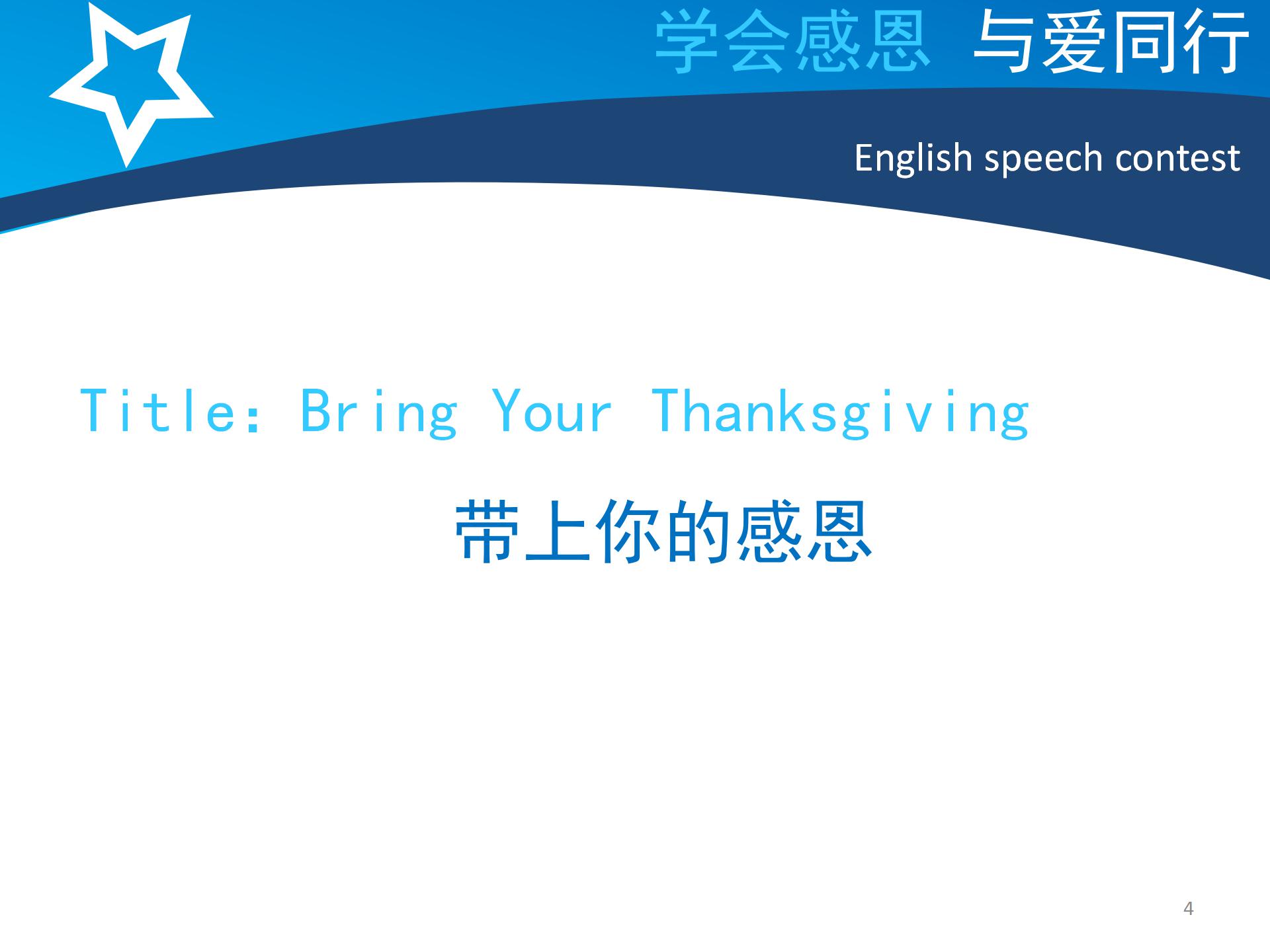 学会感恩 与爱同行

English speech contest

Title：Bring Your Thanksgiving

带上你的感恩

4